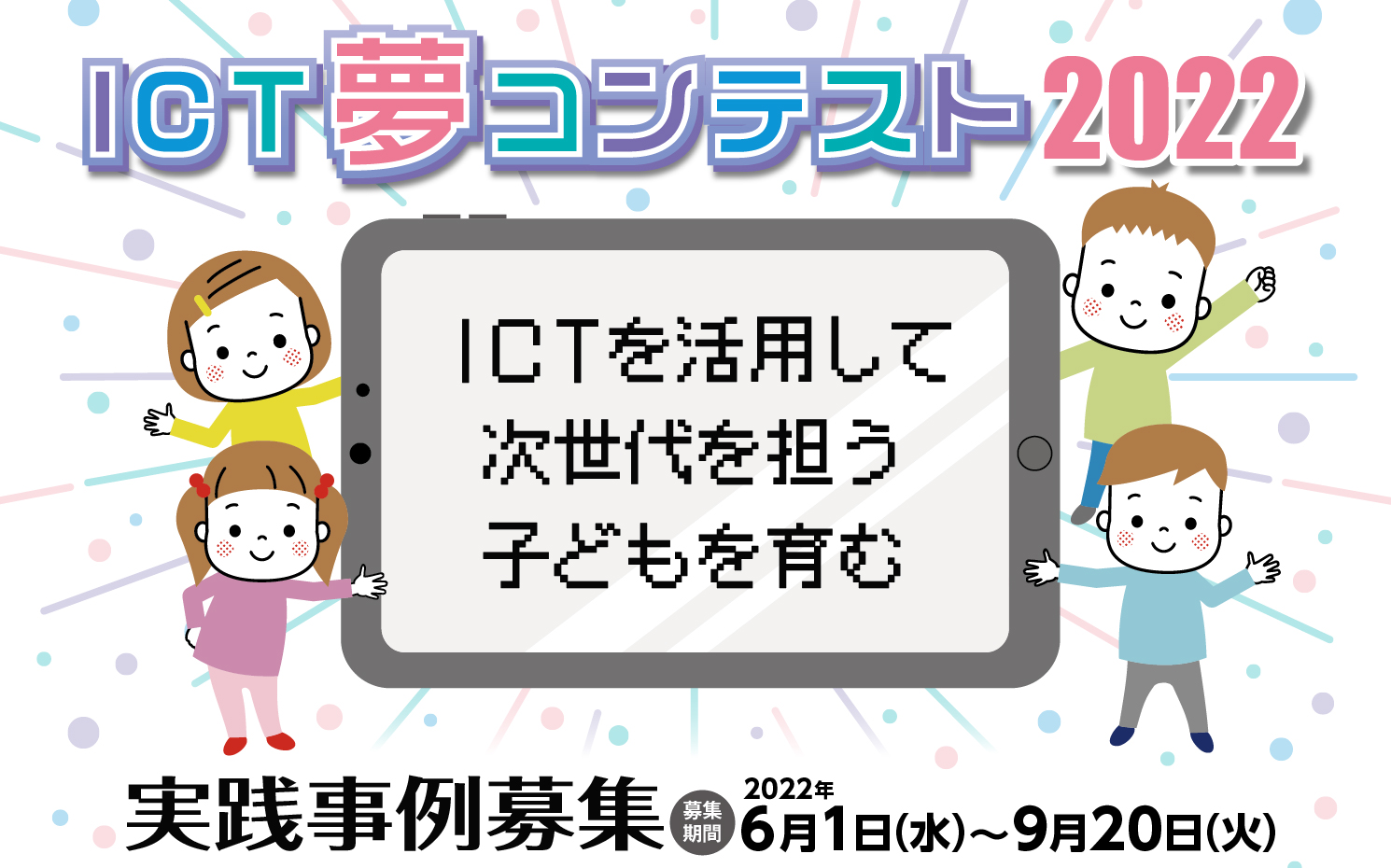 ICT夢コンテスト2022

ICTを活用して
次世代を担う
子どもを育む

実践事例募集 募集期間 2022年 6月1日(水)～9月20日(火)